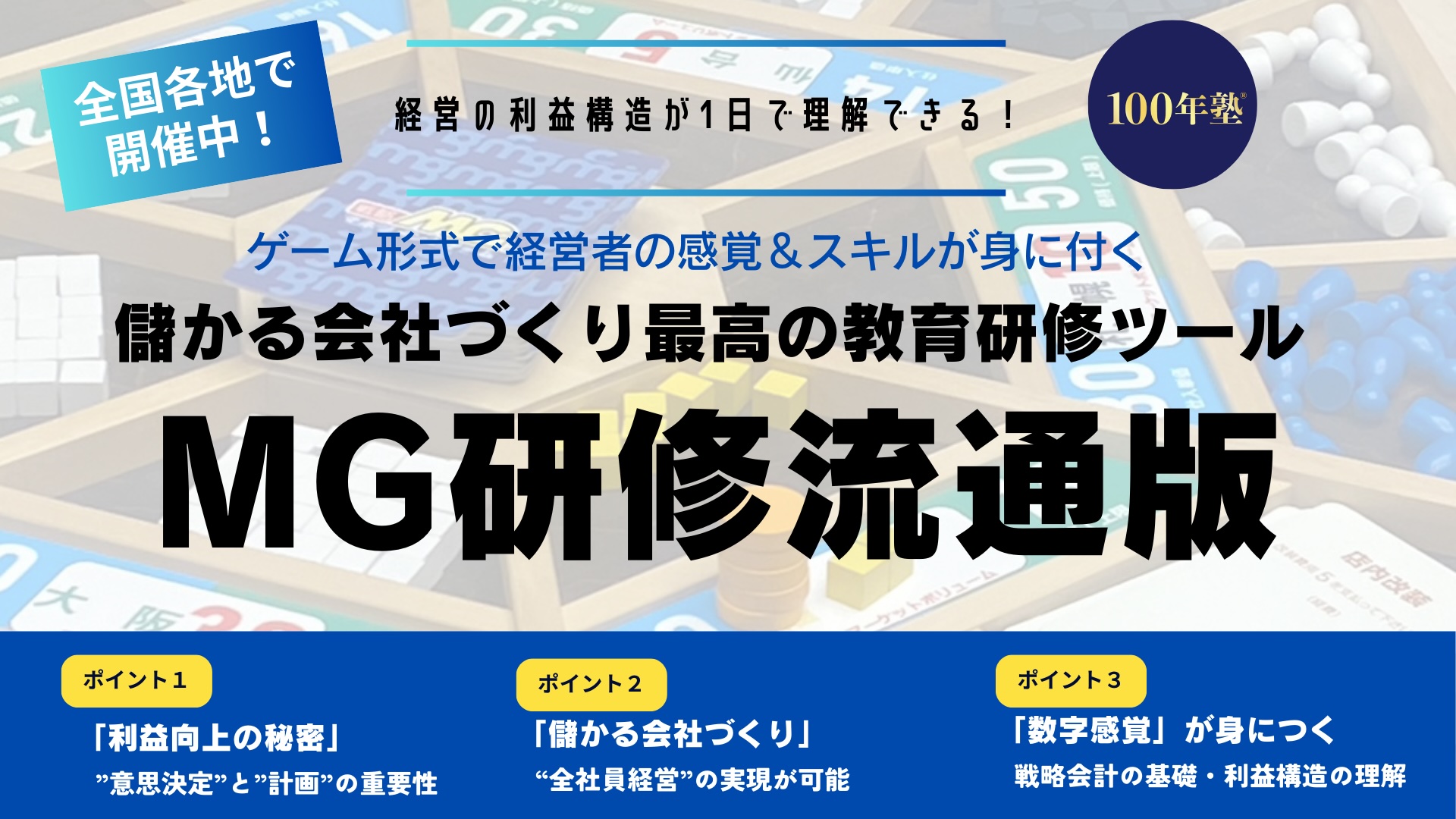 全国各地で開催中！

経営の利益構造が1日で理解できる！

100年塾®

ゲーム形式で経営者の感覚＆スキルが身に付く

儲かる会社づくり最高の教育研修ツール

MG研修流通版

ポイント１
「利益向上の秘密」
”意思決定”と”計画”の重要性

ポイント２
「儲かる会社づくり」
“全社員経営”の実現が可能

ポイント３
「数字感覚」が身につく
戦略会計の基礎・利益構造の理解